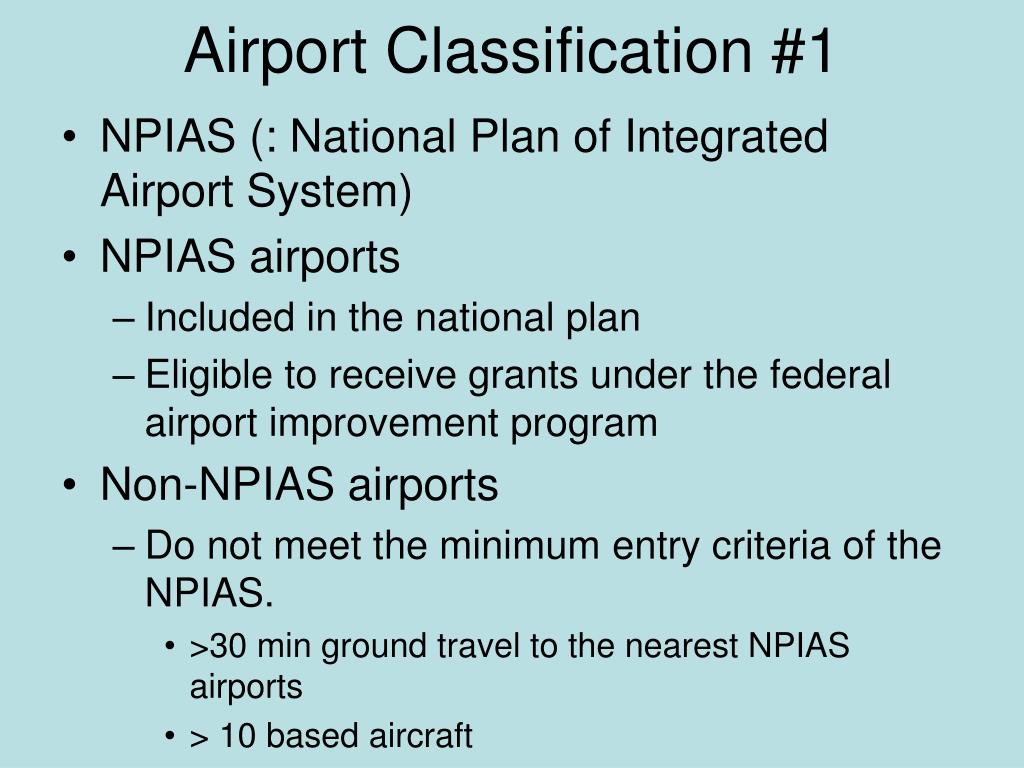 Airport Classification #1

• NPIAS (: National Plan of Integrated Airport System)
• NPIAS airports
– Included in the national plan
– Eligible to receive grants under the federal airport improvement program
• Non-NPIAS airports
– Do not meet the minimum entry criteria of the NPIAS.
• >30 min ground travel to the nearest NPIAS airports
• > 10 based aircraft